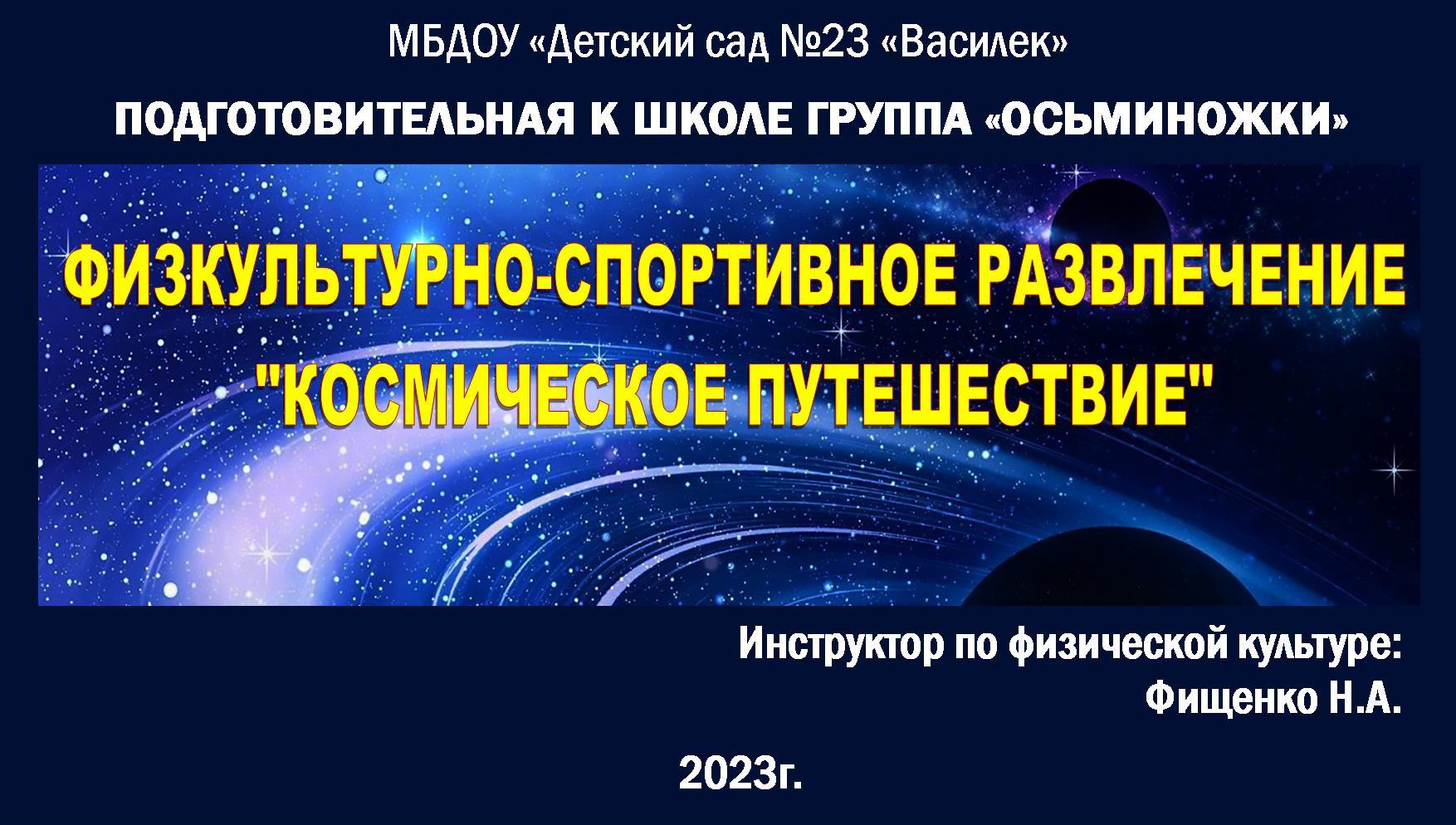 МБДОУ «Детский сад №23 «Василек»

ПОДГОТОВИТЕЛЬНАЯ К ШКОЛЕ ГРУППА «ОСЬМИНОЖКИ»

ФИЗКУЛЬТУРНО-СПОРТИВНОЕ РАЗВЛЕЧЕНИЕ "КОСМИЧЕСКОЕ ПУТЕШЕСТВИЕ"

Инструктор по физической культуре: Фищенко Н.А.

2023г.